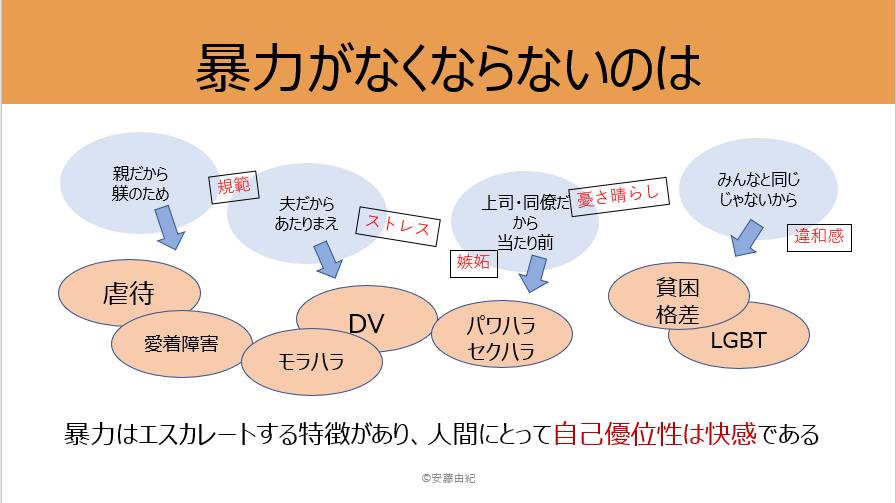 暴力がなくならないのは

親だから
躾のため

規範

夫だから
あたりまえ

ストレス

上司・同僚だ
から
当たり前

憂さ晴らし

嫉妬

みんなと同じ
じゃないから

違和感

虐待

愛着障害

DV

モラハラ

パワハラ
セクハラ

貧困
格差

LGBT

暴力はエスカレートする特徴があり、人間にとって自己優位性は快感である

©安藤由紀